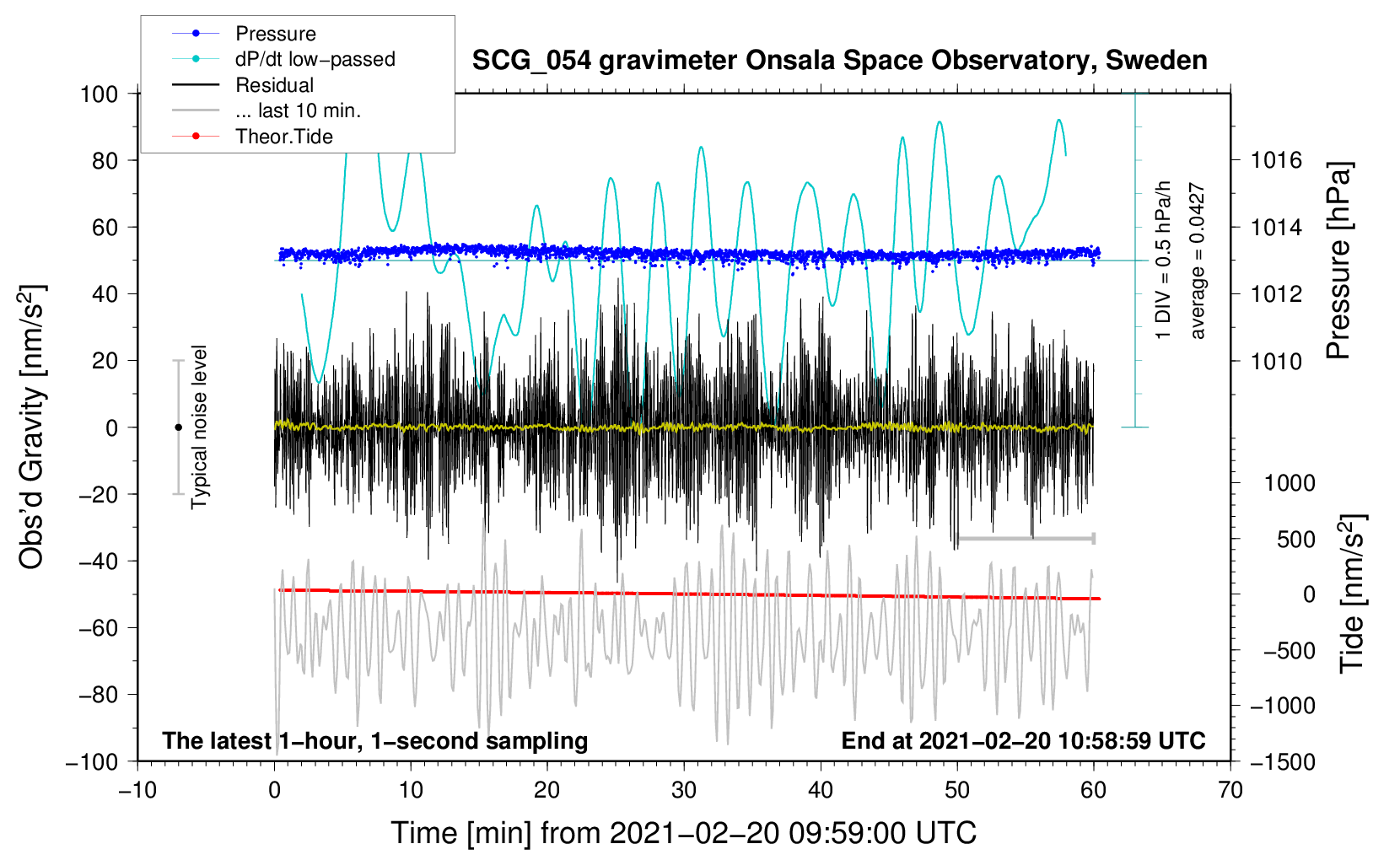 Pressure
dP/dt low−passed
Residual
... last 10 min.
Theor.Tide

SCG_054 gravimeter Onsala Space Observatory, Sweden

100
80
60
40
20
0
−20
−40
−60
−80
−100

Obs'd Gravity [nm/s$^2$]

Typical noise level

1 DIV = 0.5 hPa/h
average = 0.0427

1016
1014
1012
1010

Pressure [hPa]

1000
500
0
−500
−1000
−1500

Tide [nm/s$^2$]

The latest 1−hour, 1−second sampling
End at 2021−02−20 10:58:59 UTC

−10
0
10
20
30
40
50
60
70

Time [min] from 2021−02−20 09:59:00 UTC